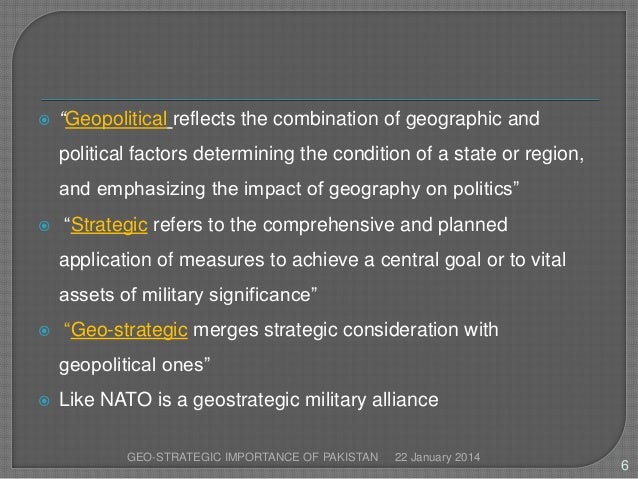 “Geopolitical reflects the combination of geographic and political factors determining the condition of a state or region, and emphasizing the impact of geography on politics”

“Strategic refers to the comprehensive and planned application of measures to achieve a central goal or to vital assets of military significance”

“Geo-strategic merges strategic consideration with geopolitical ones”

Like NATO is a geostrategic military alliance

GEO-STRATEGIC IMPORTANCE OF PAKISTAN 22 January 2014

6